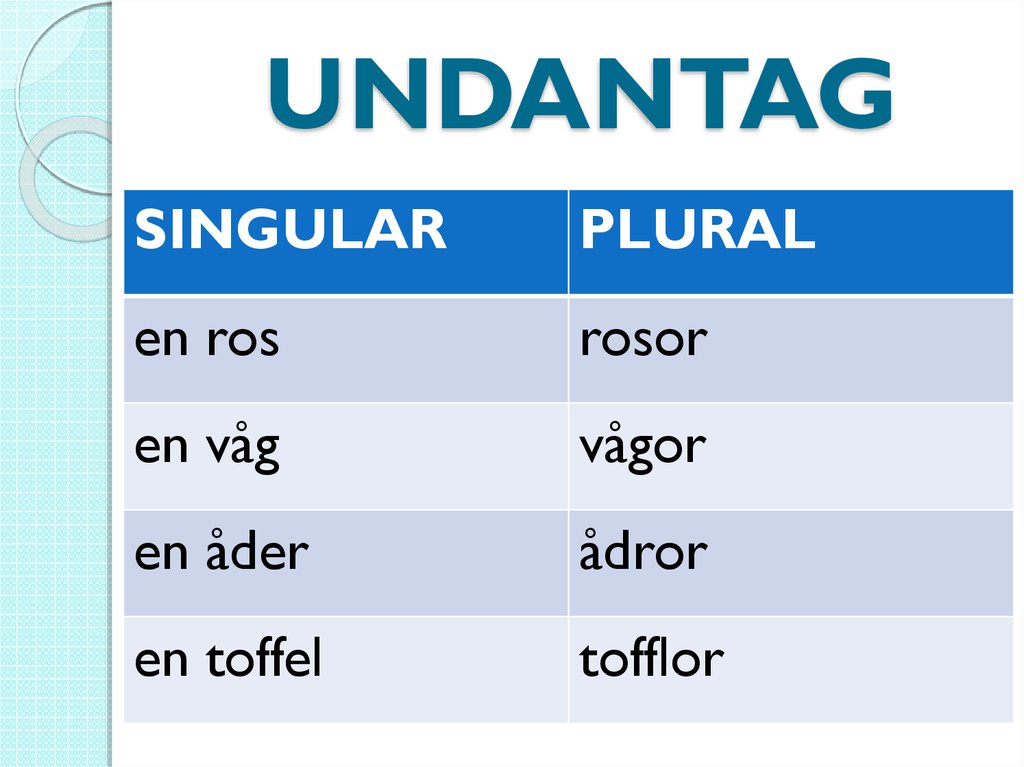 UNDANTAG

| SINGULAR | PLURAL |
|---|---|
| en ros | rosor |
| en våg | vågor |
| en åder | ådror |
| en toffel | tofflor |